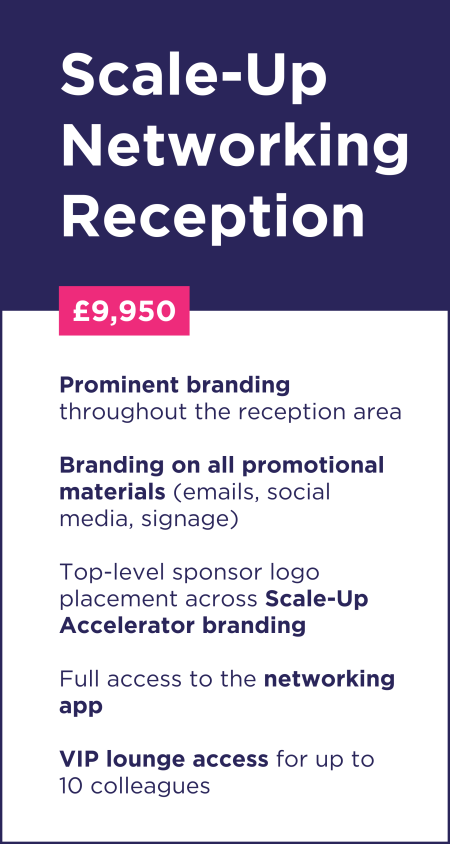 Scale-Up Networking Reception

£9,950

Prominent branding throughout the reception area

Branding on all promotional materials (emails, social media, signage)

Top-level sponsor logo placement across Scale-Up Accelerator branding

Full access to the networking app

VIP lounge access for up to 10 colleagues